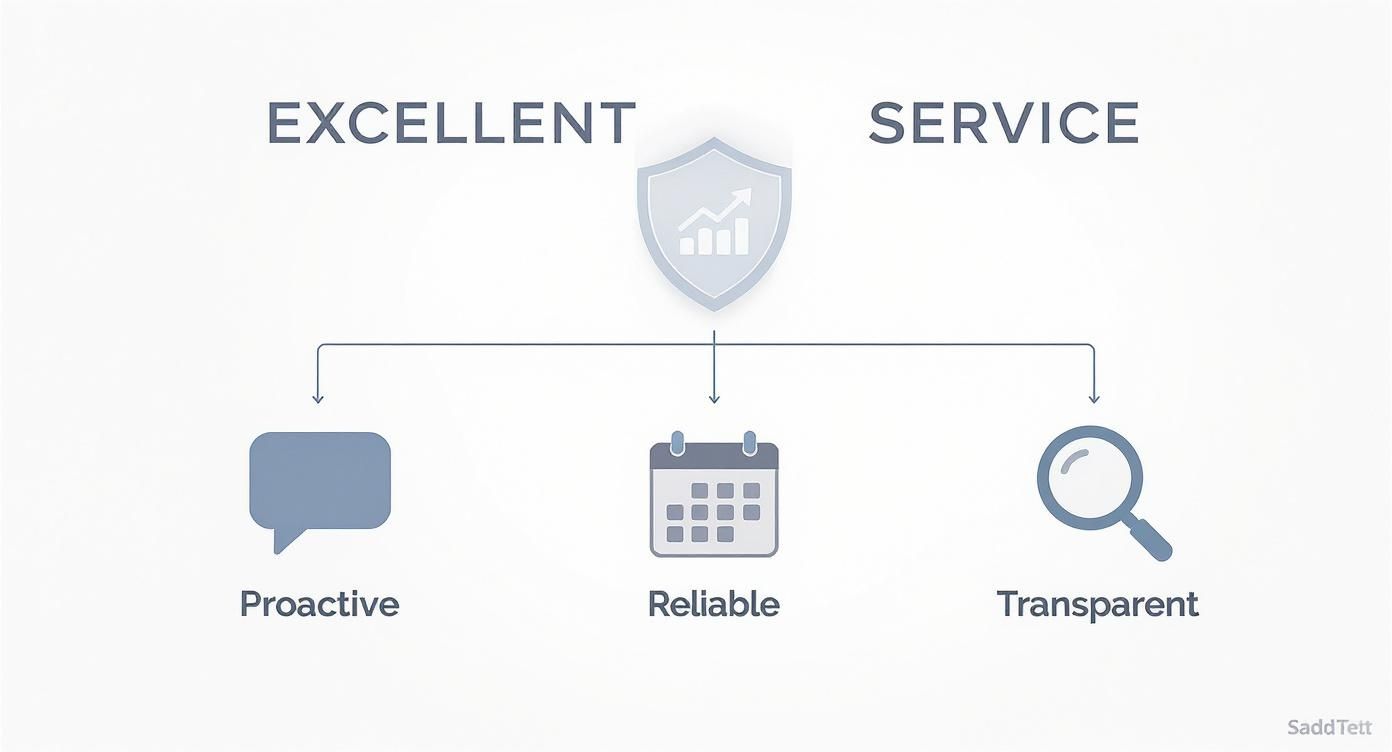 EXCELLENT SERVICE

Proactive

Reliable

Transparent

SaddTett